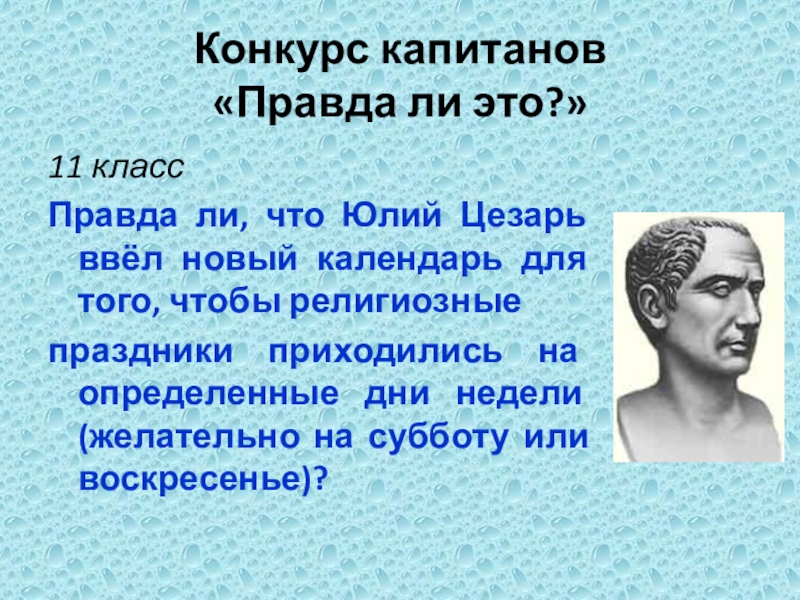 Конкурс капитанов
«Правда ли это?»

11 класс

Правда ли, что Юлий Цезарь ввёл новый календарь для того, чтобы религиозные

праздники приходились на определенные дни недели (желательно на субботу или воскресенье)?